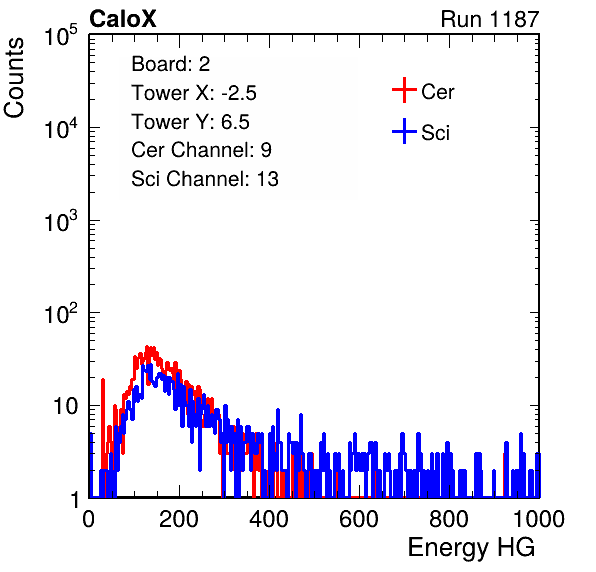 CaloX

Run 1187

Counts

$10^5$

$10^4$

$10^3$

$10^2$

10

1

Board: 2
Tower X: -2.5
Tower Y: 6.5
Cer Channel: 9
Sci Channel: 13

Cer

Sci

0 200 400 600 800 1000

Energy HG